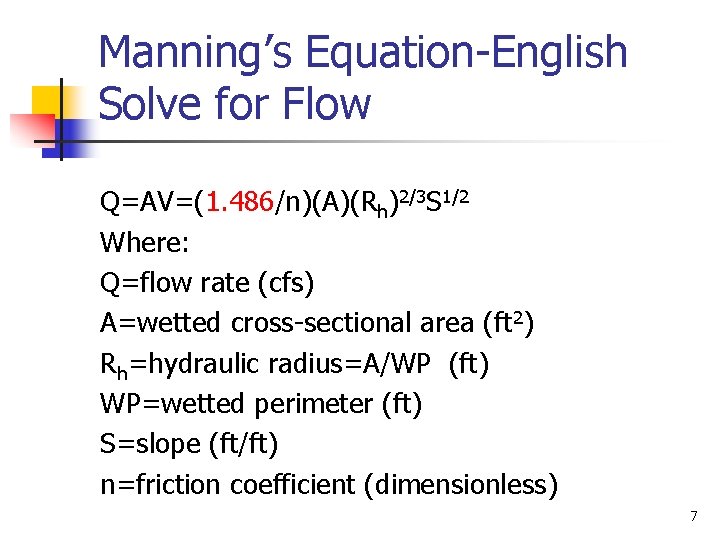 Manning's Equation-English Solve for Flow

$Q=AV=(1.486/n)(A)(R_h)^{2/3}S^{1/2}$
Where:
Q=flow rate (cfs)
A=wetted cross-sectional area ($ft^2$)
$R_h$=hydraulic radius=A/WP (ft)
WP=wetted perimeter (ft)
S=slope (ft/ft)
n=friction coefficient (dimensionless)

7